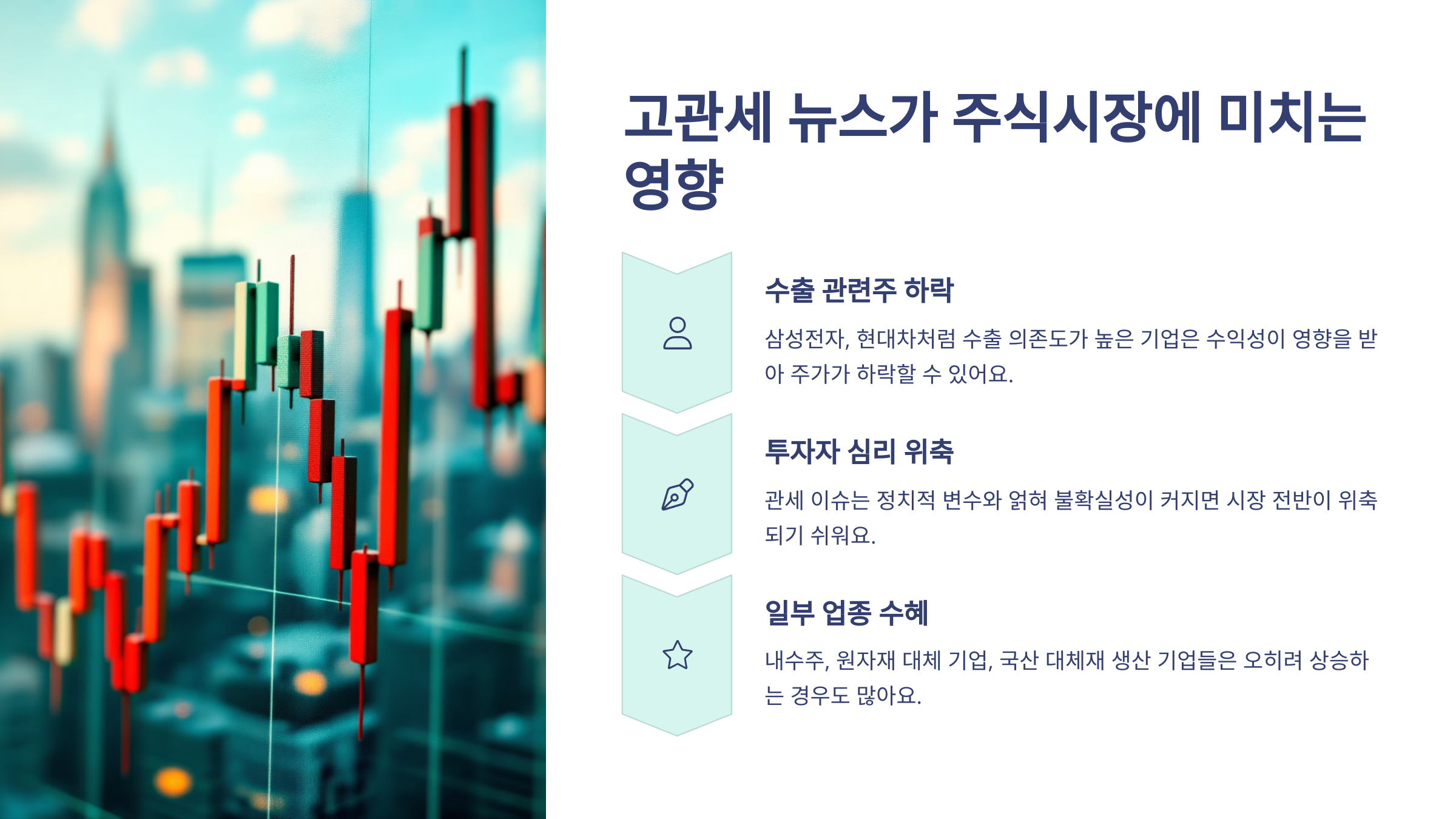 고관세 뉴스가 주식시장에 미치는 영향

수출 관련주 하락

삼성전자, 현대차처럼 수출 의존도가 높은 기업은 수익성이 영향을 받아 주가가 하락할 수 있어요.

투자자 심리 위축

관세 이슈는 정치적 변수와 얽혀 불확실성이 커지면 시장 전반이 위축되기 쉬워요.

일부 업종 수혜

내수주, 원자재 대체 기업, 국산 대체재 생산 기업들은 오히려 상승하는 경우도 많아요.